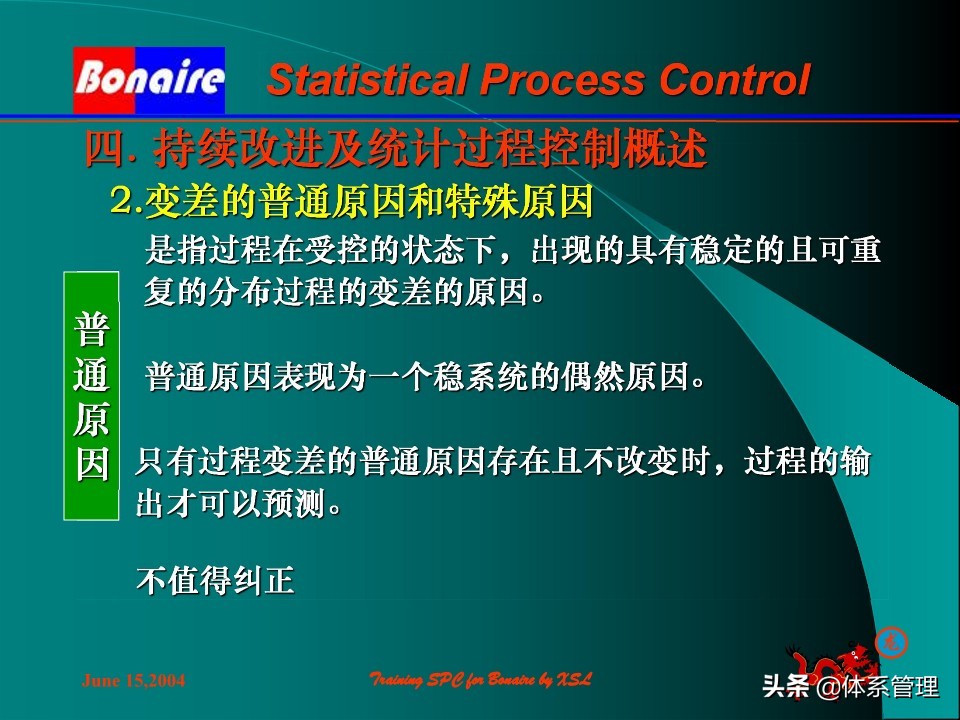 Bonaire

Statistical Process Control

四. 持续改进及统计过程控制概述

2.变差的普通原因和特殊原因

普通原因

是指过程在受控的状态下，出现的具有稳定的且可重复的分布过程的变差的原因。

普通原因表现为一个稳系统的偶然原因。

只有过程变差的普通原因存在且不改变时，过程的输出才可以预测。

不值得纠正

June 15,2004

Training SPC for Bonaire by XSL

头条 @体系管理